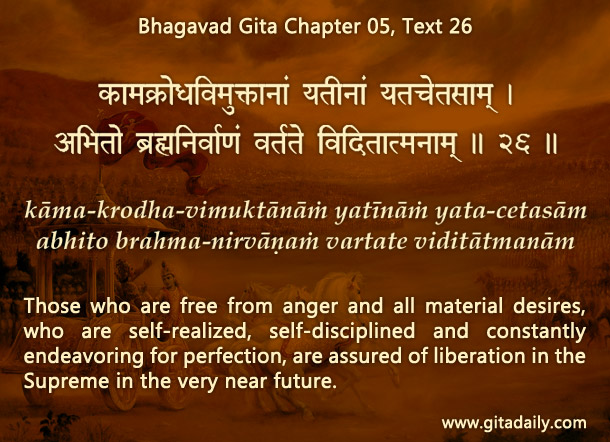 Bhagavad Gita Chapter 05, Text 26

कामक्रोधविमुक्तानां यतीनां यतचेतसाम् ।
अभितो ब्रह्मनिर्वाणं वर्तते विदितात्मनाम् ॥ २६ ॥

kāma-krodha-vimuktānāṁ yatīnāṁ yata-cetasām
abhito brahma-nirvāṇaṁ vartate viditātmanām

Those who are free from anger and all material desires, who are self-realized, self-disciplined and constantly endeavoring for perfection, are assured of liberation in the Supreme in the very near future.

www.gitadaily.com